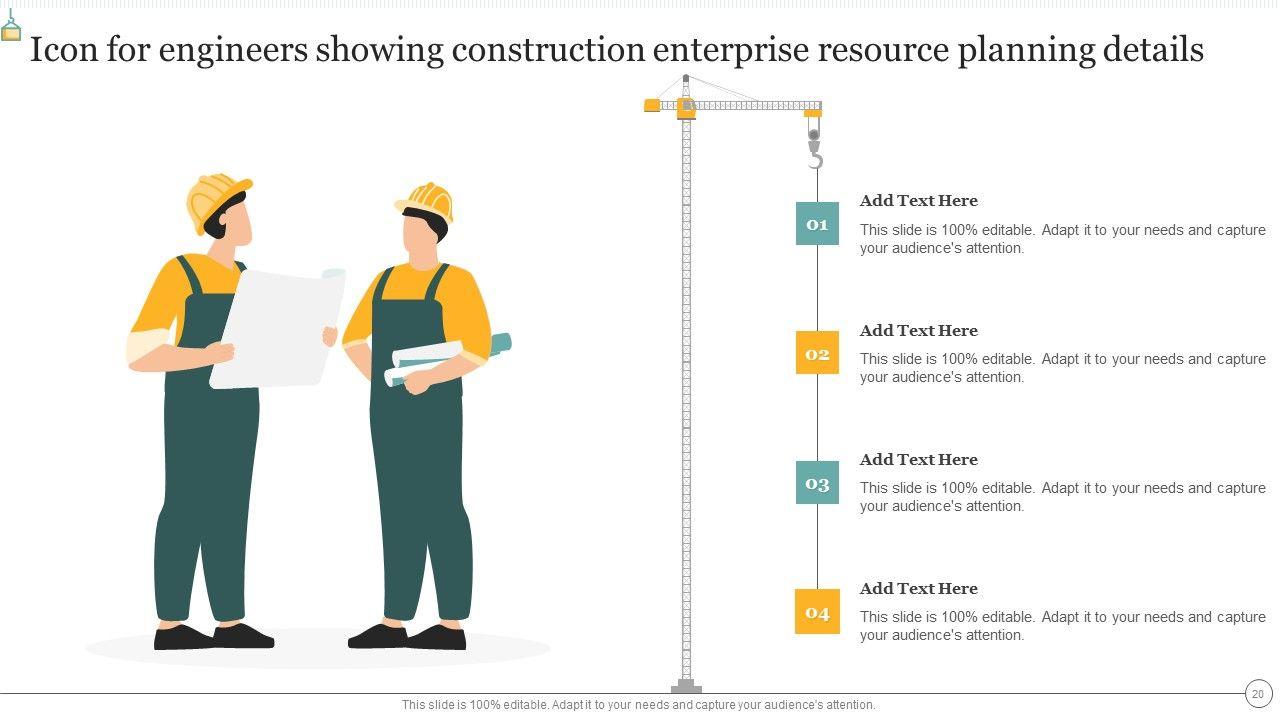 Icon for engineers showing construction enterprise resource planning details

01
Add Text Here
This slide is 100% editable. Adapt it to your needs and capture your audience's attention.

02
Add Text Here
This slide is 100% editable. Adapt it to your needs and capture your audience's attention.

03
Add Text Here
This slide is 100% editable. Adapt it to your needs and capture your audience's attention.

04
Add Text Here
This slide is 100% editable. Adapt it to your needs and capture your audience's attention.

This slide is 100% editable. Adapt it to your needs and capture your audience's attention.

20